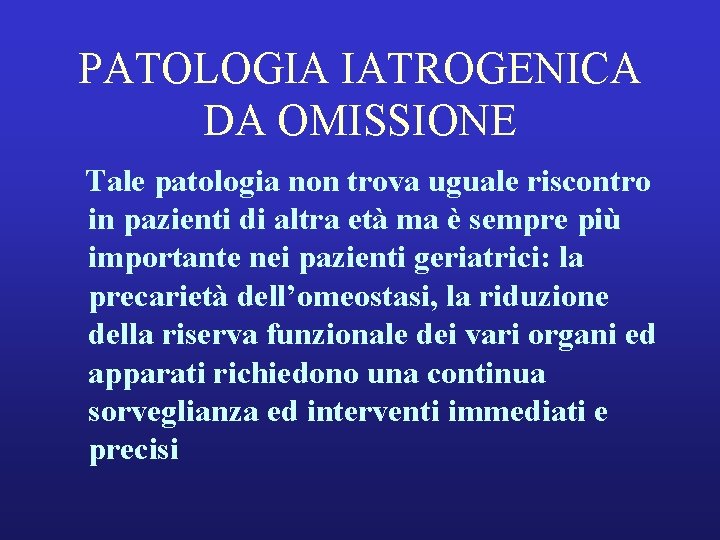 PATOLOGIA IATROGENICA DA OMISSIONE

Tale patologia non trova uguale riscontro in pazienti di altra età ma è sempre più importante nei pazienti geriatrici: la precarietà dell’omeostasi, la riduzione della riserva funzionale dei vari organi ed apparati richiedono una continua sorveglianza ed interventi immediati e precisi